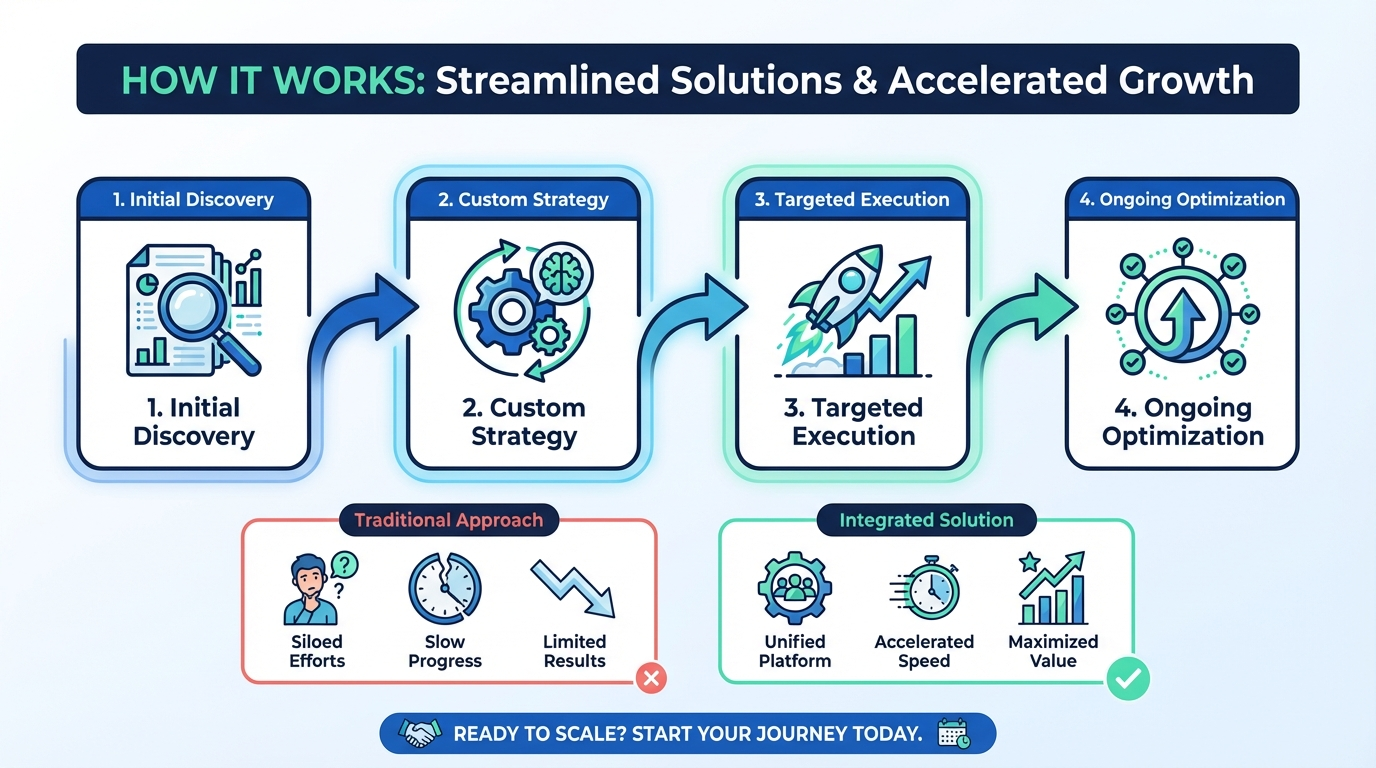 HOW IT WORKS: Streamlined Solutions & Accelerated Growth

1. Initial Discovery

1. Initial Discovery

2. Custom Strategy

2. Custom Strategy

3. Targeted Execution

3. Targeted Execution

4. Ongoing Optimization

4. Ongoing Optimization

Traditional Approach

Siloed Efforts

Slow Progress

Limited Results

Integrated Solution

Unified Platform

Accelerated Speed

Maximized Value

READY TO SCALE? START YOUR JOURNEY TODAY.